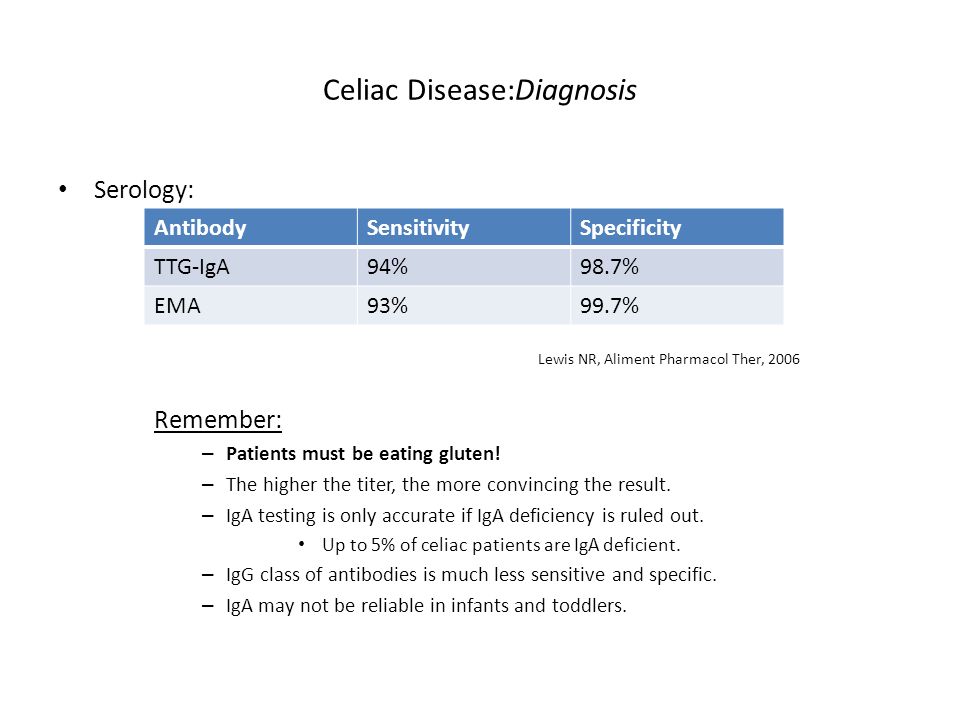 Celiac Disease:Diagnosis

• Serology:

| Antibody | Sensitivity | Specificity |
|---|---|---|
| TTG-IgA | 94% | 98.7% |
| EMA | 93% | 99.7% |

Lewis NR, Aliment Pharmacol Ther, 2006

Remember:

– Patients must be eating gluten!
– The higher the titer, the more convincing the result.
– IgA testing is only accurate if IgA deficiency is ruled out.
• Up to 5% of celiac patients are IgA deficient.
– IgG class of antibodies is much less sensitive and specific.
– IgA may not be reliable in infants and toddlers.